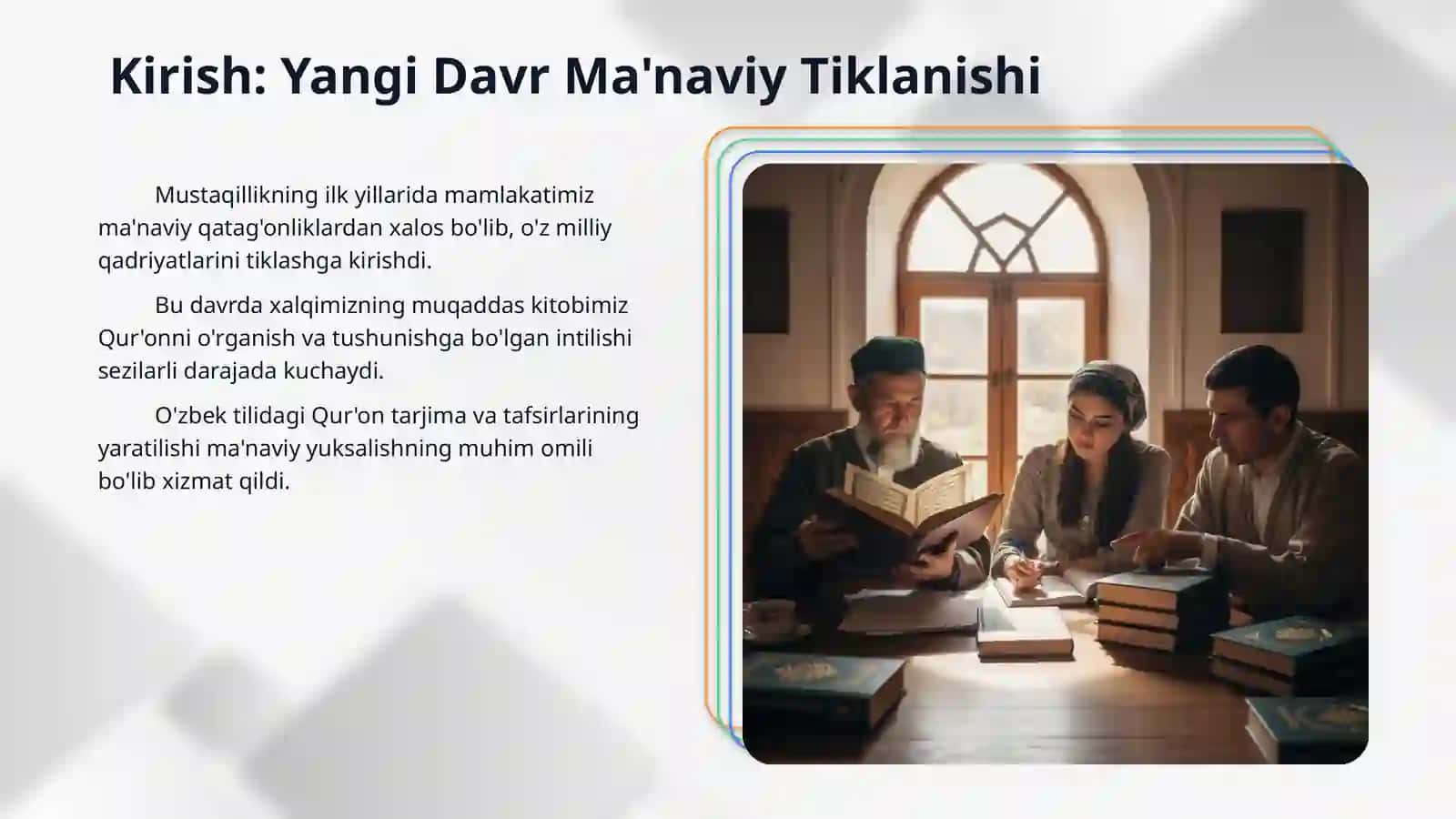 Kirish: Yangi Davr Ma'naviy Tiklanishi

Mustaqillikning ilk yillarida mamlakatimiz ma'naviy qatag'onliklardan xalos bo'lib, o'z milliy qadriyatlarini tiklashga kirishdi.

Bu davrda xalqimizning muqaddas kitobimiz Qur'onni o'rganish va tushunishga bo'lgan intilishi sezilarli darajada kuchaydi.

O'zbek tilidagi Qur'on tarjima va tafsirlarining yaratilishi ma'naviy yuksalishning muhim omili bo'lib xizmat qildi.